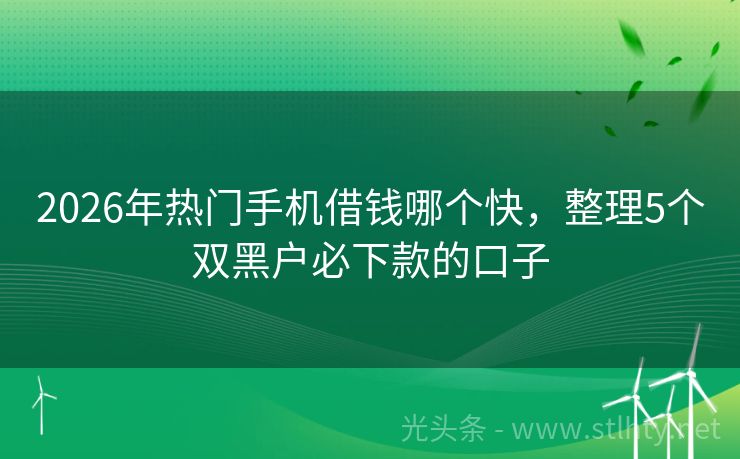 2026年热门手机借钱哪个快，整理5个双黑户必下款的口子

光头条 - www.stlhty.net